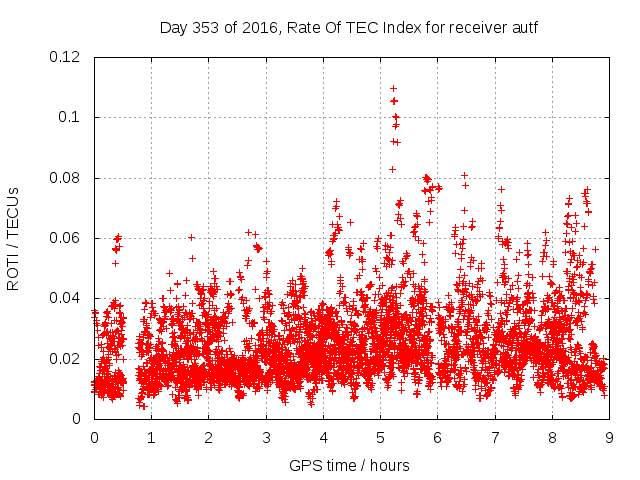 Day 353 of 2016, Rate Of TEC Index for receiver autf

ROTI / TECUs

0.12
0.1
0.08
0.06
0.04
0.02
0

0 1 2 3 4 5 6 7 8 9

GPS time / hours